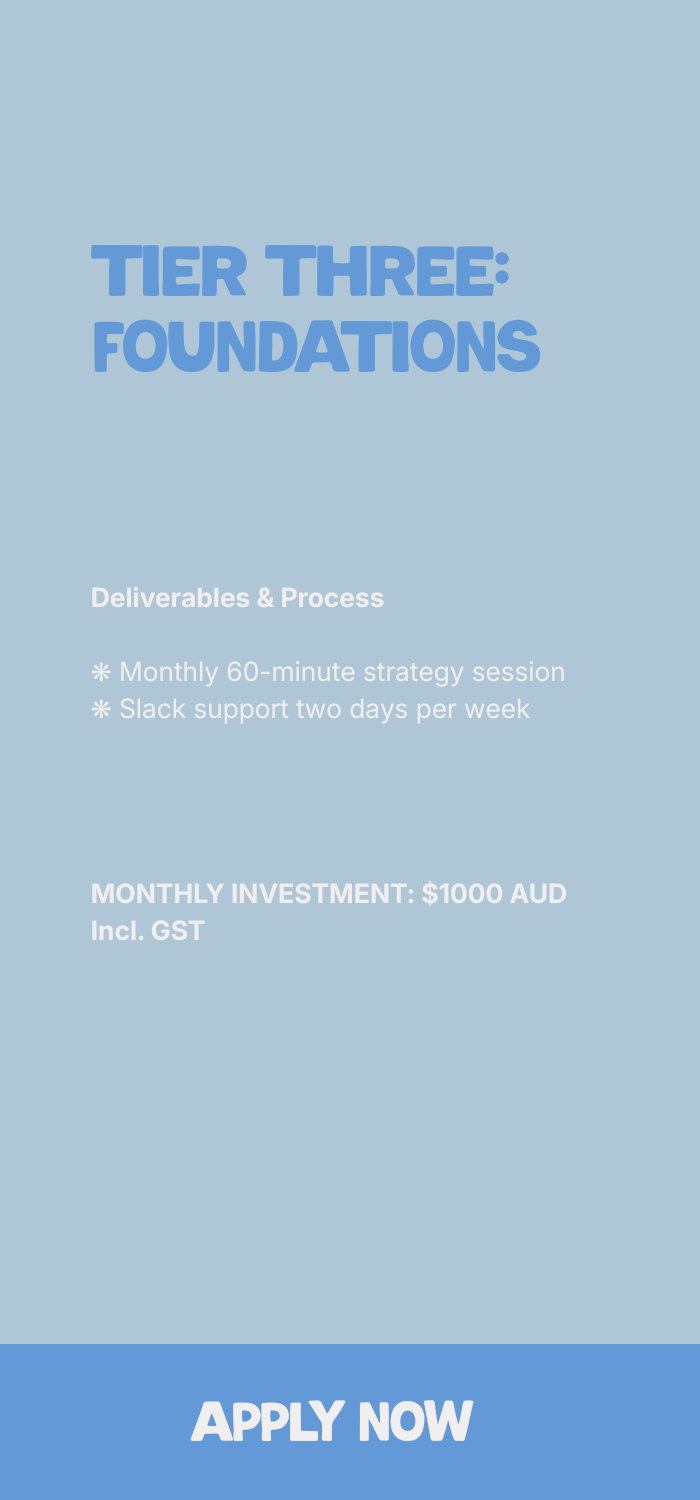 TIER THREE: FOUNDATIONS

Deliverables & Process

❋ Monthly 60-minute strategy session
❋ Slack support two days per week

MONTHLY INVESTMENT: $1000 AUD
Incl. GST

APPLY NOW